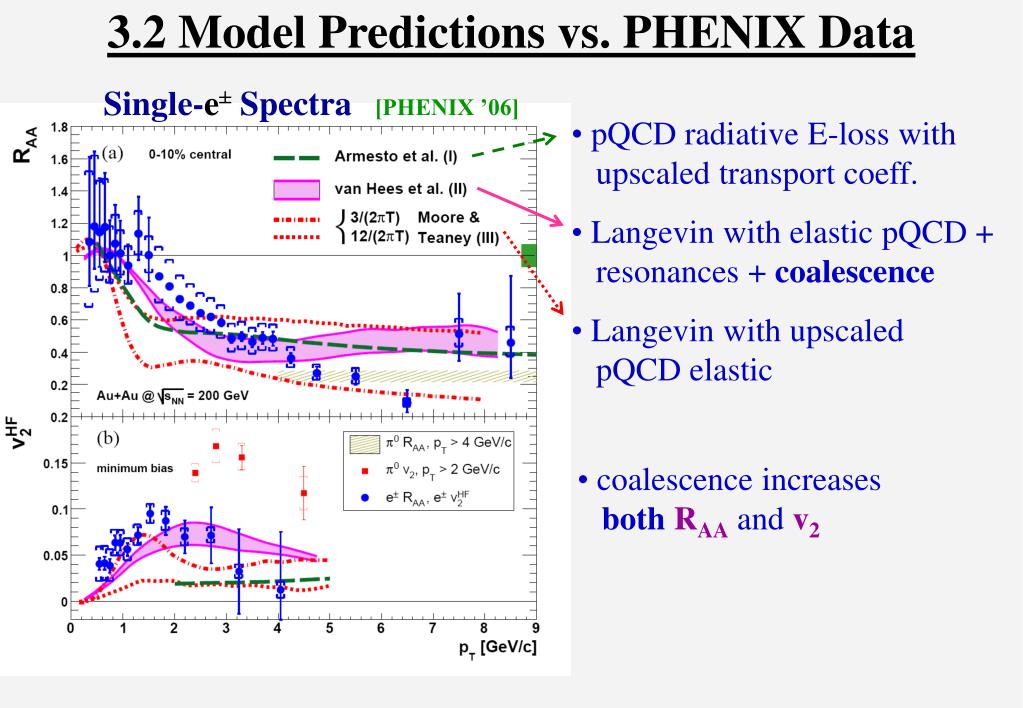 3.2 Model Predictions vs. PHENIX Data

Single-$e^{\pm}$ Spectra [PHENIX '06]

$R_{AA}$

1.8
1.6
1.4
1.2
1
0.8
0.6
0.4
0.2

(a) 0-10% central

Armesto et al. (I)

van Hees et al. (II)

$3/(2\pi T)$
$12/(2\pi T)$ Moore & Teaney (III)

Au+Au @ $\sqrt{s_{NN}}$ = 200 GeV

$v_2^{HF}$

0.2
0.15
0.1
0.05
0

(b)

minimum bias

$\pi^0$ $R_{AA}$, $p_T$ > 4 GeV/c

$\pi^0$ $v_2$, $p_T$ > 2 GeV/c

$e^{\pm}$ $R_{AA}$, $e^{\pm}$ $v_2^{HF}$

0 1 2 3 4 5 6 7 8 9

$p_T$ [GeV/c]

• pQCD radiative E-loss with upscaled transport coeff.

• Langevin with elastic pQCD + resonances + coalescence

• Langevin with upscaled pQCD elastic

• coalescence increases both $R_{AA}$ and $v_2$